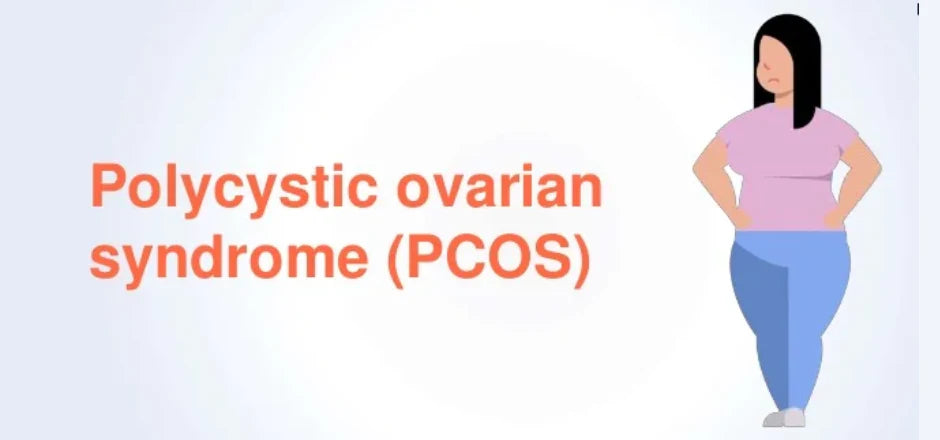 Polycystic ovarian syndrome (PCOS)